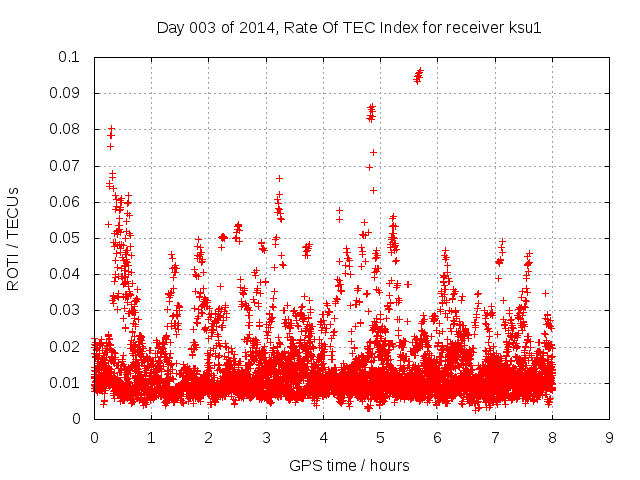 Day 003 of 2014, Rate Of TEC Index for receiver ksu1

ROTI / TECUs

0.1
0.09
0.08
0.07
0.06
0.05
0.04
0.03
0.02
0.01
0

0 1 2 3 4 5 6 7 8 9

GPS time / hours